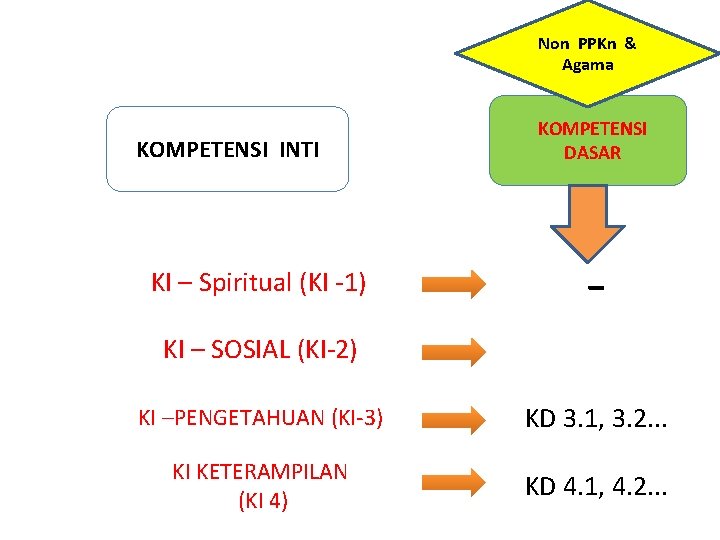 Non PPKn & Agama

KOMPETENSI INTI

KOMPETENSI DASAR

KI – Spiritual (KI -1)

-

KI – SOSIAL (KI-2)

KI –PENGETAHUAN (KI-3)

KD 3.1, 3.2...

KI KETERAMPILAN (KI 4)

KD 4.1, 4.2...